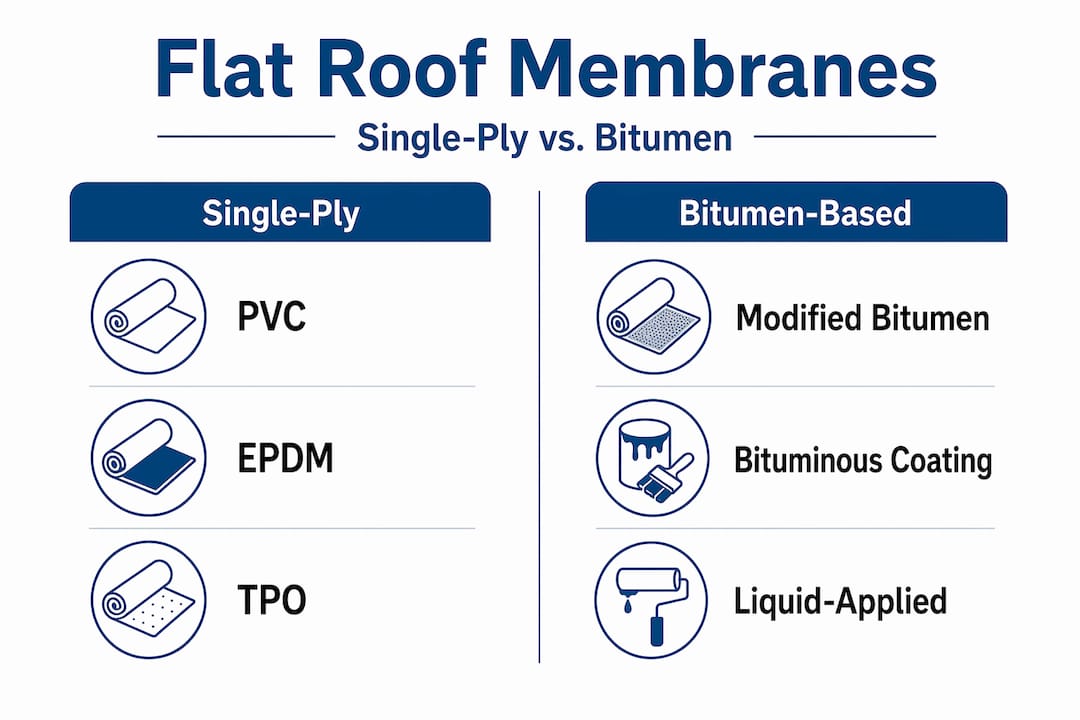 Flat Roof Membranes

Single-Ply vs. Bitumen

Single-Ply

PVC

EPDM

TPO

Bitumen-Based

Modified Bitumen

Bituminous Coating

Liquid-Applied